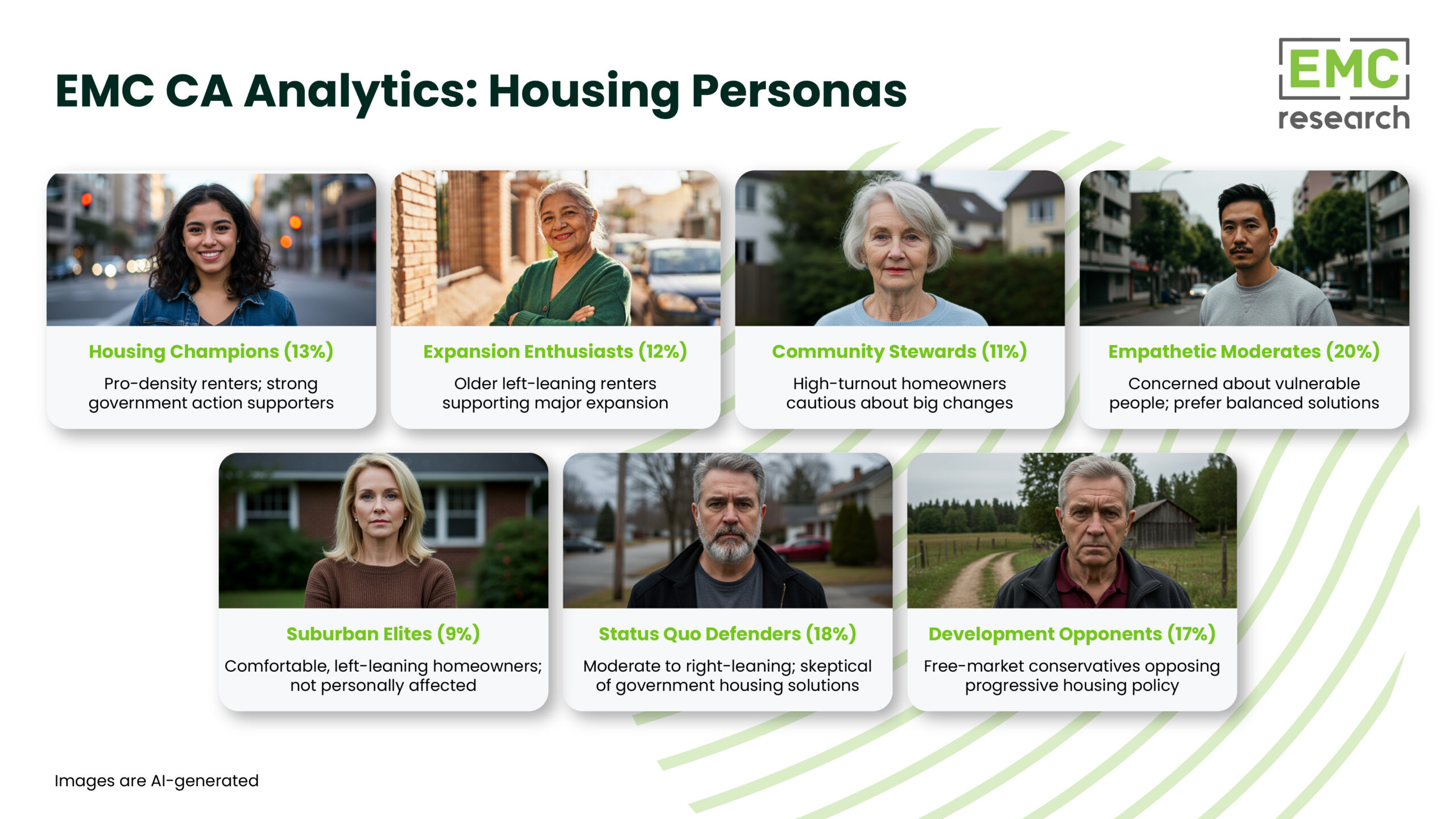 EMC CA Analytics: Housing Personas

EMC research

Housing Champions (13%)
Pro-density renters; strong government action supporters

Expansion Enthusiasts (12%)
Older left-leaning renters supporting major expansion

Community Stewards (11%)
High-turnout homeowners cautious about big changes

Empathetic Moderates (20%)
Concerned about vulnerable people; prefer balanced solutions

Suburban Elites (9%)
Comfortable, left-leaning homeowners; not personally affected

Status Quo Defenders (18%)
Moderate to right-leaning; skeptical of government housing solutions

Development Opponents (17%)
Free-market conservatives opposing progressive housing policy

Images are AI-generated